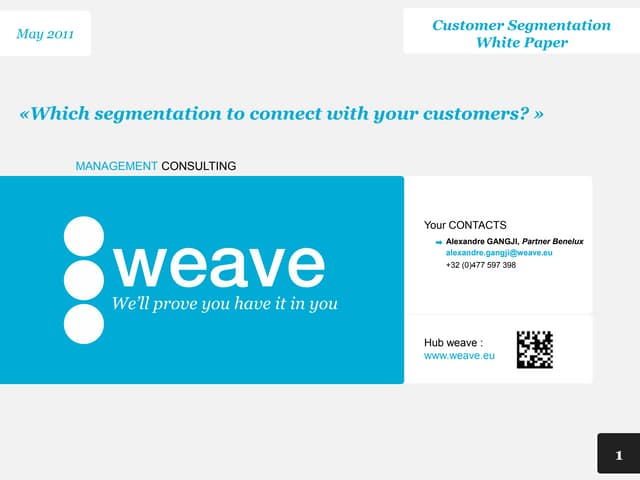 May 2011

Customer Segmentation White Paper

«Which segmentation to connect with your customers? »

MANAGEMENT CONSULTING

weave

We'll prove you have it in you

Your CONTACTS

Alexandre GANGJI, Partner Benelux
alexandre.gangji@weave.eu
+32 (0)477 597 398

Hub weave :
www.weave.eu

1